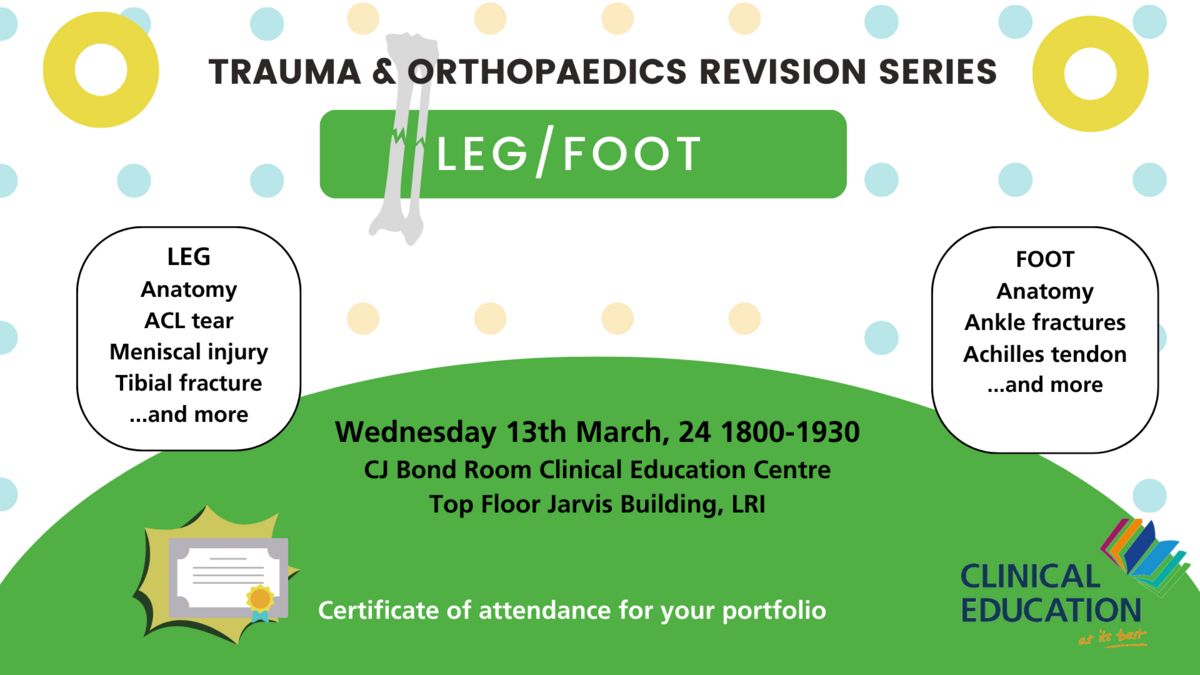 TRAUMA & ORTHOPAEDICS REVISION SERIES

LEG/FOOT

LEG
Anatomy
ACL tear
Meniscal injury
Tibial fracture
...and more

FOOT
Anatomy
Ankle fractures
Achilles tendon
...and more

Wednesday 13th March, 24 1800-1930
CJ Bond Room Clinical Education Centre
Top Floor Jarvis Building, LRI

Certificate of attendance for your portfolio

CLINICAL EDUCATION
at its best